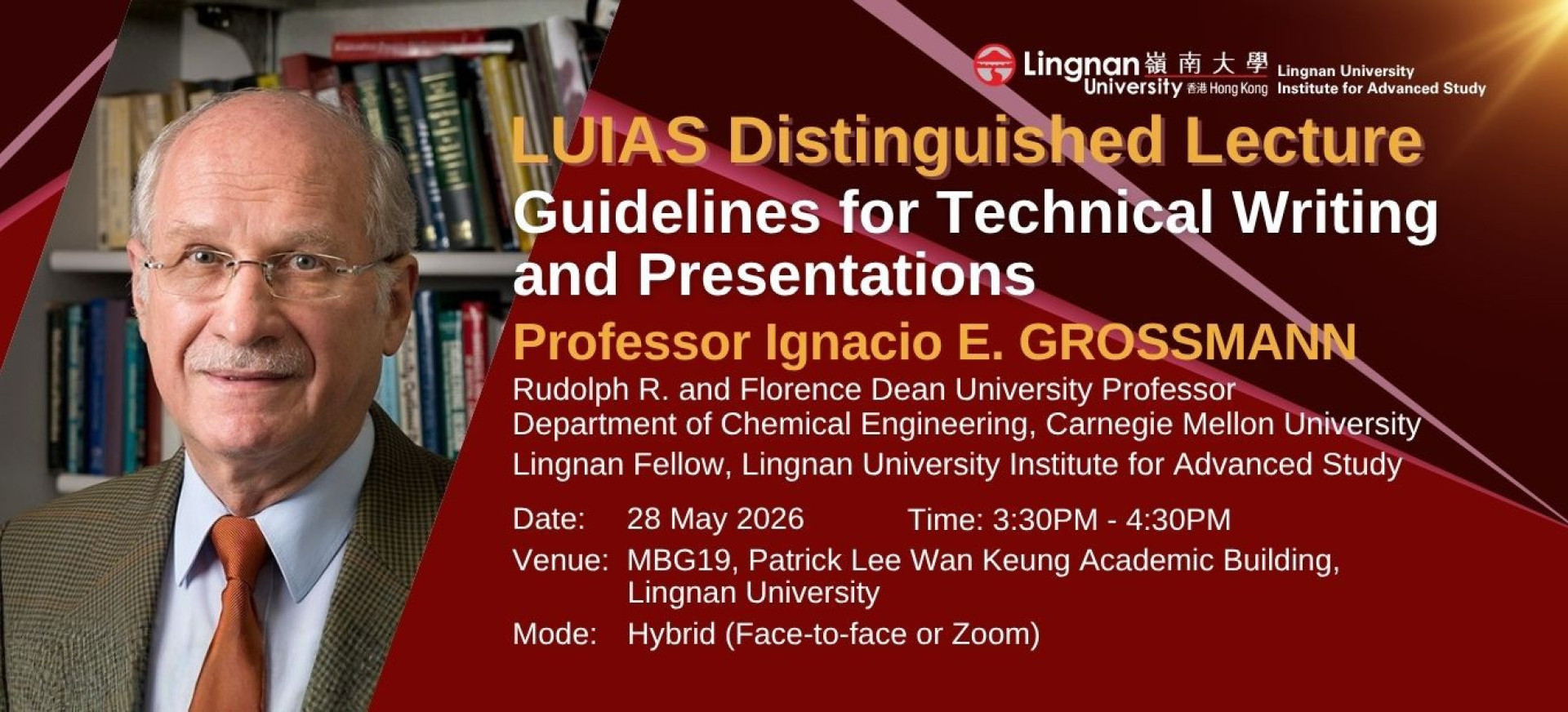 Lingnan 嶺南大學 University 香港 Hong Kong Lingnan University Institute for Advanced Study

LUIAS Distinguished Lecture

Guidelines for Technical Writing and Presentations

Professor Ignacio E. GROSSMANN

Rudolph R. and Florence Dean University Professor
Department of Chemical Engineering, Carnegie Mellon University
Lingnan Fellow, Lingnan University Institute for Advanced Study

Date: 28 May 2026 Time: 3:30PM - 4:30PM

Venue: MBG19, Patrick Lee Wan Keung Academic Building, Lingnan University

Mode: Hybrid (Face-to-face or Zoom)